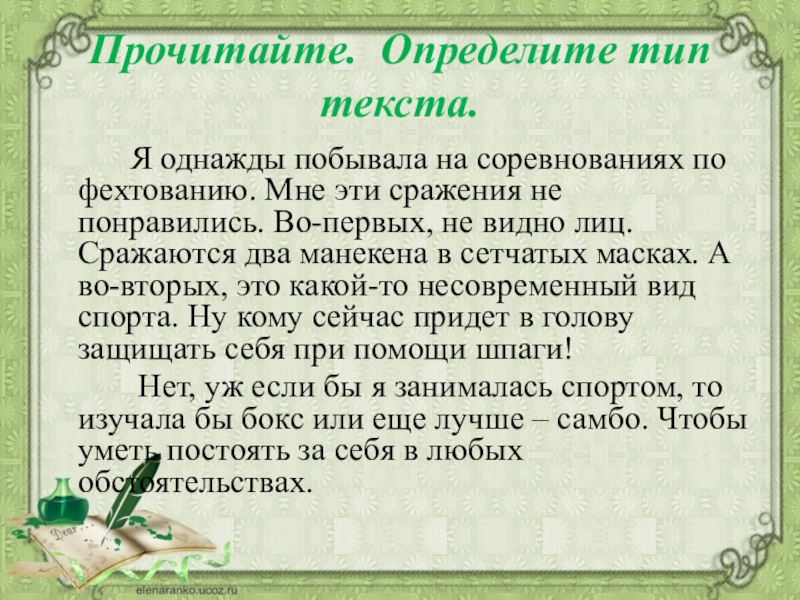 Прочитайте. Определите тип текста.

Я однажды побывала на соревнованиях по фехтованию. Мне эти сражения не понравились. Во-первых, не видно лиц. Сражаются два манекена в сетчатых масках. А во-вторых, это какой-то несовременный вид спорта. Ну кому сейчас придет в голову защищать себя при помощи шпаги!

Нет, уж если бы я занималась спортом, то изучала бы бокс или еще лучше – самбо. Чтобы уметь постоять за себя в любых обстоятельствах.

Dear

elenaranko.ucoz.ru